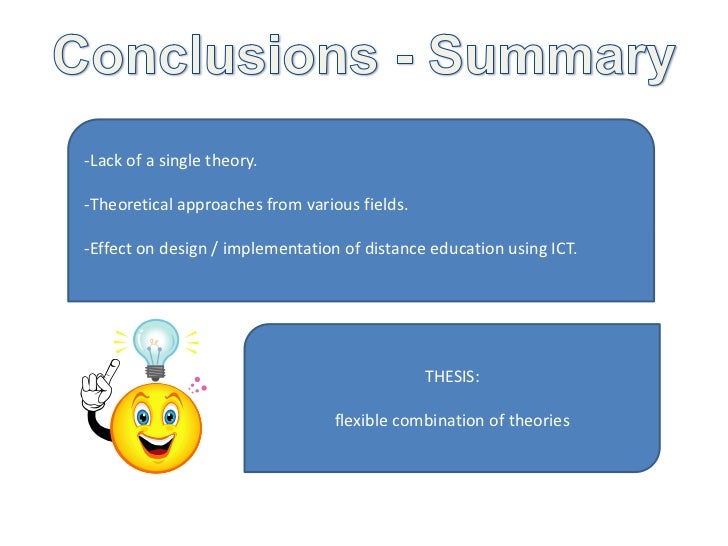 Conclusions - Summary

-Lack of a single theory.

-Theoretical approaches from various fields.

-Effect on design / implementation of distance education using ICT.

THESIS:

flexible combination of theories